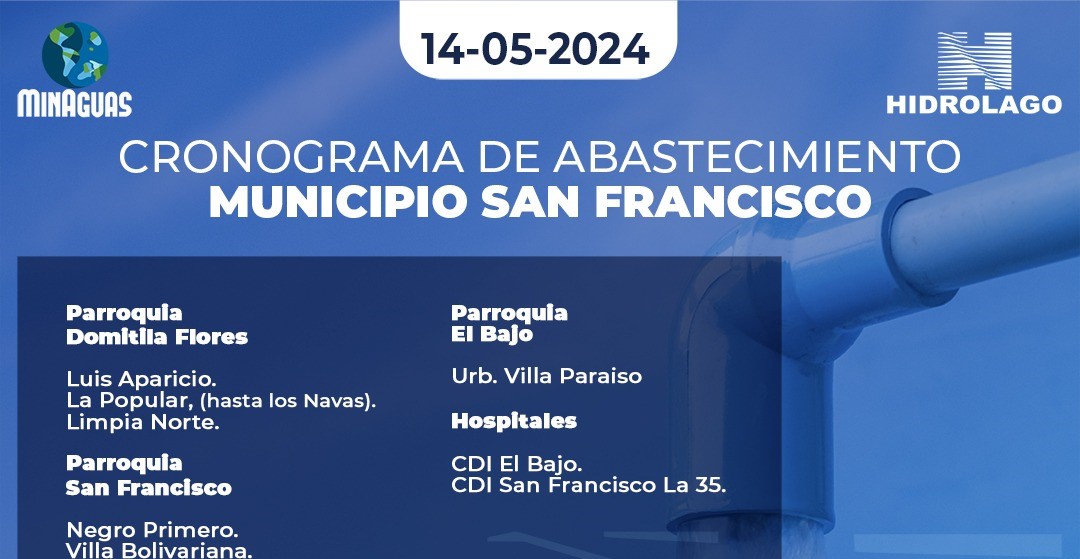 MINAGUAS

14-05-2024

HIDROLAGO

CRONOGRAMA DE ABASTECIMIENTO
MUNICIPIO SAN FRANCISCO

Parroquia
Domitila Flores

Luis Aparicio.
La Popular, (hasta los Navas).
Limpia Norte.

Parroquia
San Francisco

Negro Primero.
Villa Bolivariana.

Parroquia
El Bajo

Urb. Villa Paraiso

Hospitales

CDI El Bajo.
CDI San Francisco La 35.